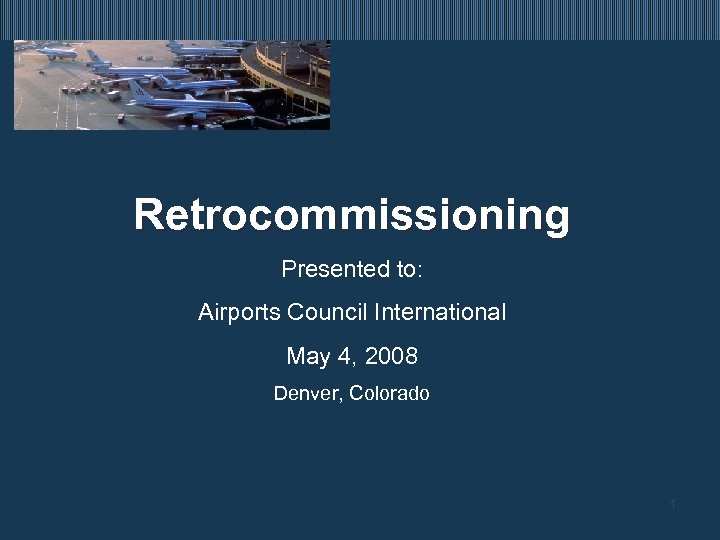 Retrocommissioning

Presented to:

Airports Council International

May 4, 2008

Denver, Colorado

1